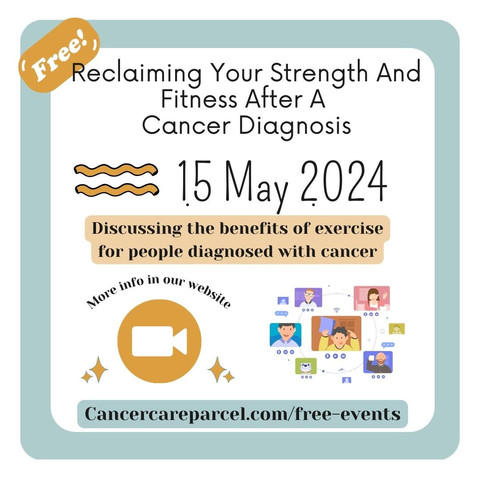 Free!

Reclaiming Your Strength And Fitness After A Cancer Diagnosis

15 May 2024

Discussing the benefits of exercise for people diagnosed with cancer

More info in our website

Cancercareparcel.com/free-events